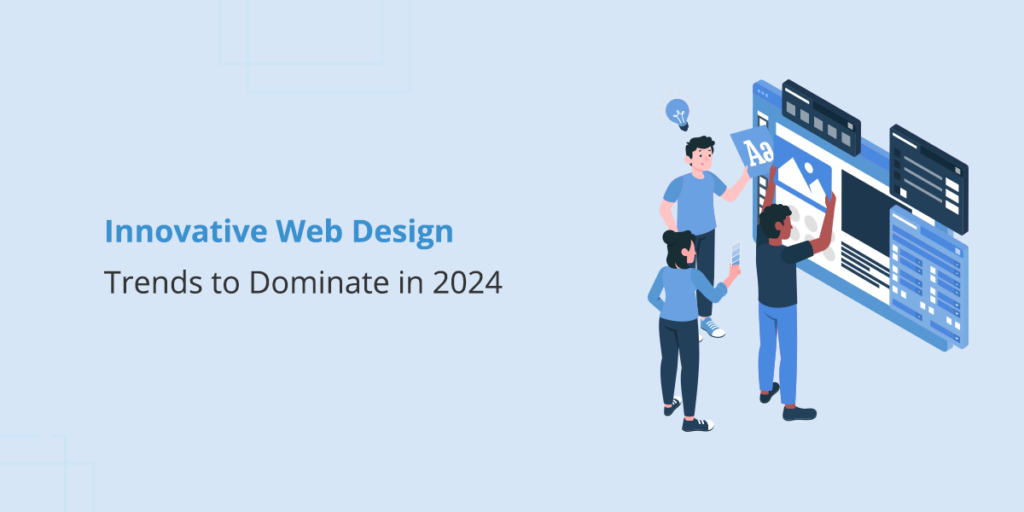 Innovative Web Design
Trends to Dominate in 2024

Aa